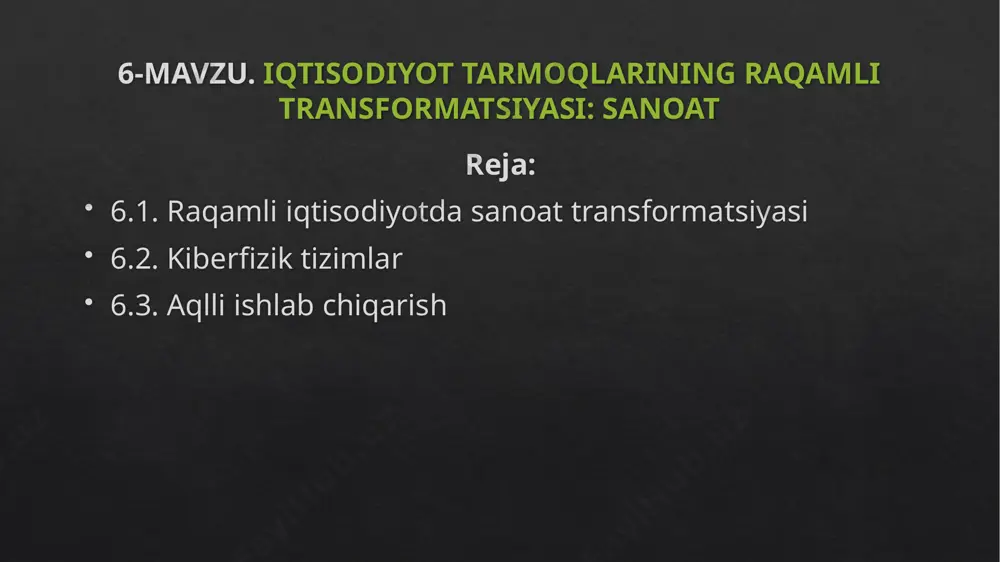 6-MAVZU. IQTISODIYOT TARMOQLARINING RAQAMLI TRANSFORMATSIYASI: SANOAT

Reja:

• 6.1. Raqamli iqtisodiyotda sanoat transformatsiyasi
• 6.2. Kiberfizik tizimlar
• 6.3. Aqlli ishlab chiqarish